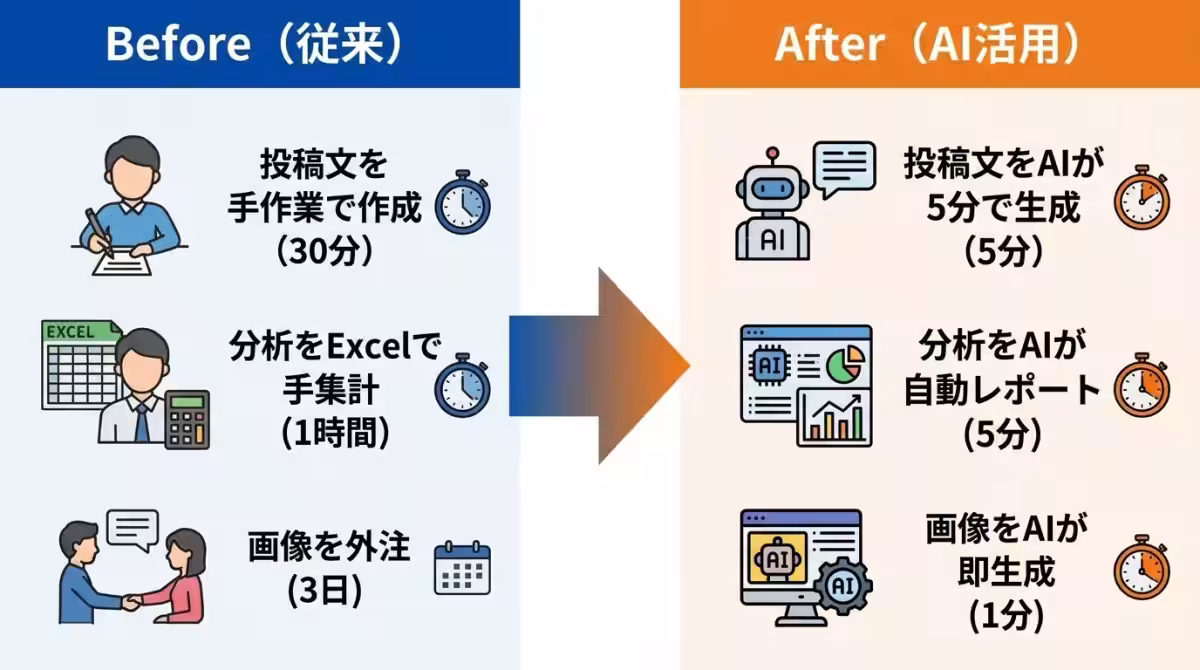 Before（従来）

投稿文を手作業で作成（30分）

EXCEL

分析をExcelで手集計（1時間）

画像を外注（3日）

After（AI活用）

AI

投稿文をAIが5分で生成（5分）

AI

分析をAIが自動レポート（5分）

AI

AI

画像をAIが即生成（1分）